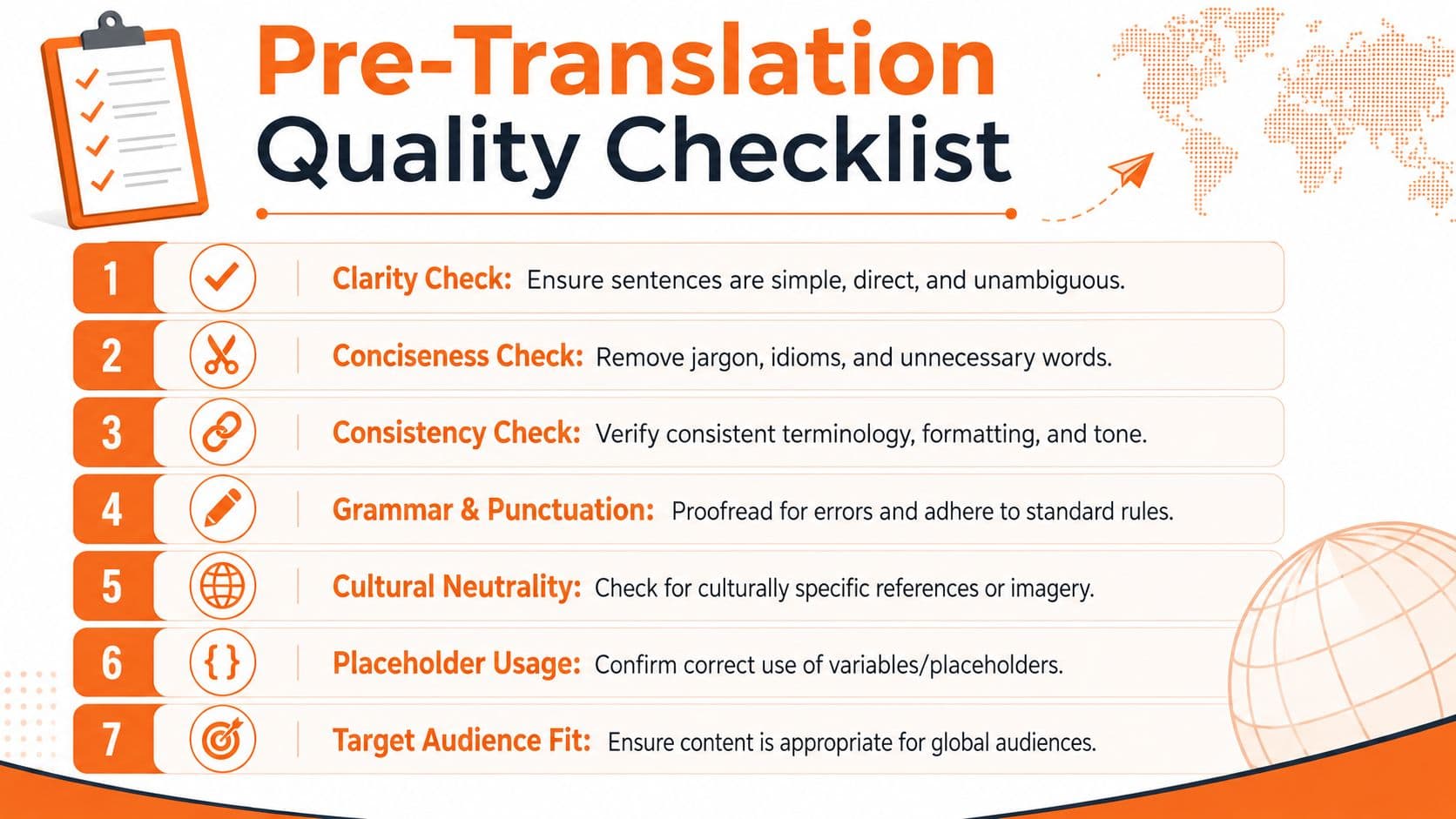 Pre-Translation Quality Checklist

1 Clarity Check: Ensure sentences are simple, direct, and unambiguous.

2 Conciseness Check: Remove jargon, idioms, and unnecessary words.

3 Consistency Check: Verify consistent terminology, formatting, and tone.

4 Grammar & Punctuation: Proofread for errors and adhere to standard rules.

5 Cultural Neutrality: Check for culturally specific references or imagery.

6 { } Placeholder Usage: Confirm correct use of variables/placeholders.

7 Target Audience Fit: Ensure content is appropriate for global audiences.